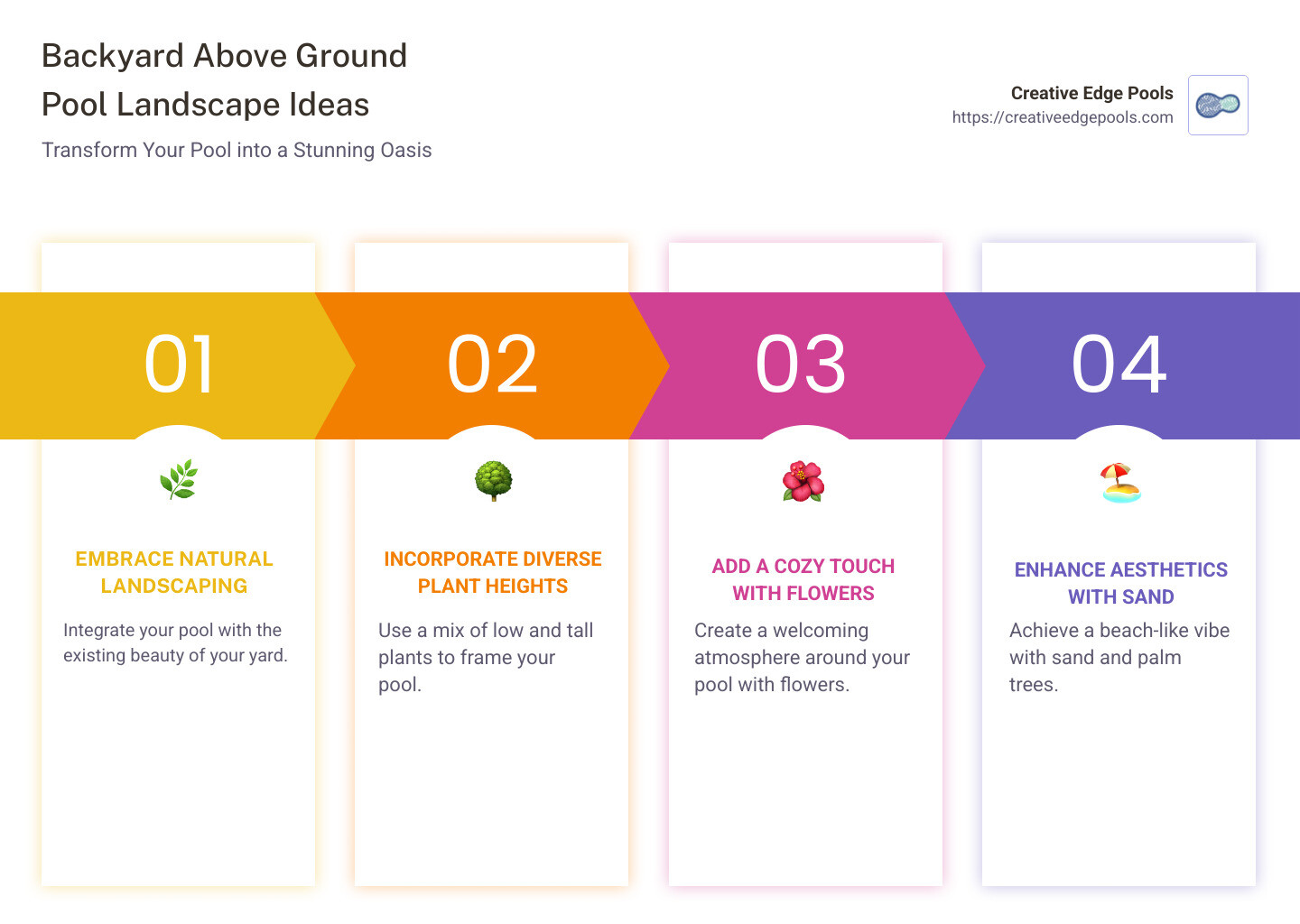 Backyard Above Ground Pool Landscape Ideas

Transform Your Pool into a Stunning Oasis

Creative Edge Pools
https://creativeedgepools.com

01

EMBRACE NATURAL LANDSCAPING

Integrate your pool with the existing beauty of your yard.

02

INCORPORATE DIVERSE PLANT HEIGHTS

Use a mix of low and tall plants to frame your pool.

03

ADD A COZY TOUCH WITH FLOWERS

Create a welcoming atmosphere around your pool with flowers.

04

ENHANCE AESTHETICS WITH SAND

Achieve a beach-like vibe with sand and palm trees.